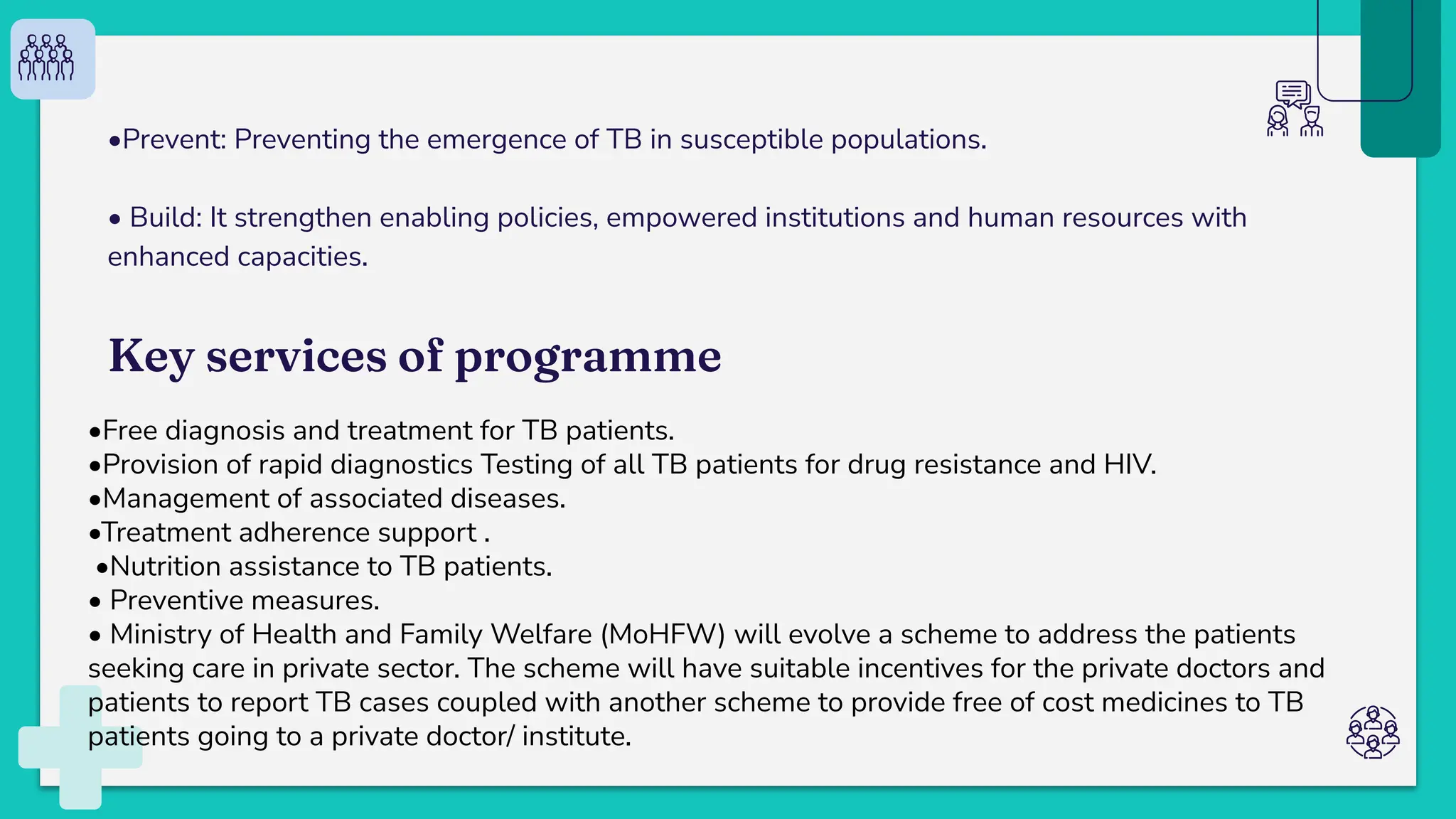 •Prevent: Preventing the emergence of TB in susceptible populations.

• Build: It strengthen enabling policies, empowered institutions and human resources with enhanced capacities.

Key services of programme

•Free diagnosis and treatment for TB patients.
•Provision of rapid diagnostics Testing of all TB patients for drug resistance and HIV.
•Management of associated diseases.
•Treatment adherence support .
•Nutrition assistance to TB patients.
• Preventive measures.
• Ministry of Health and Family Welfare (MoHFW) will evolve a scheme to address the patients seeking care in private sector. The scheme will have suitable incentives for the private doctors and patients to report TB cases coupled with another scheme to provide free of cost medicines to TB patients going to a private doctor/ institute.